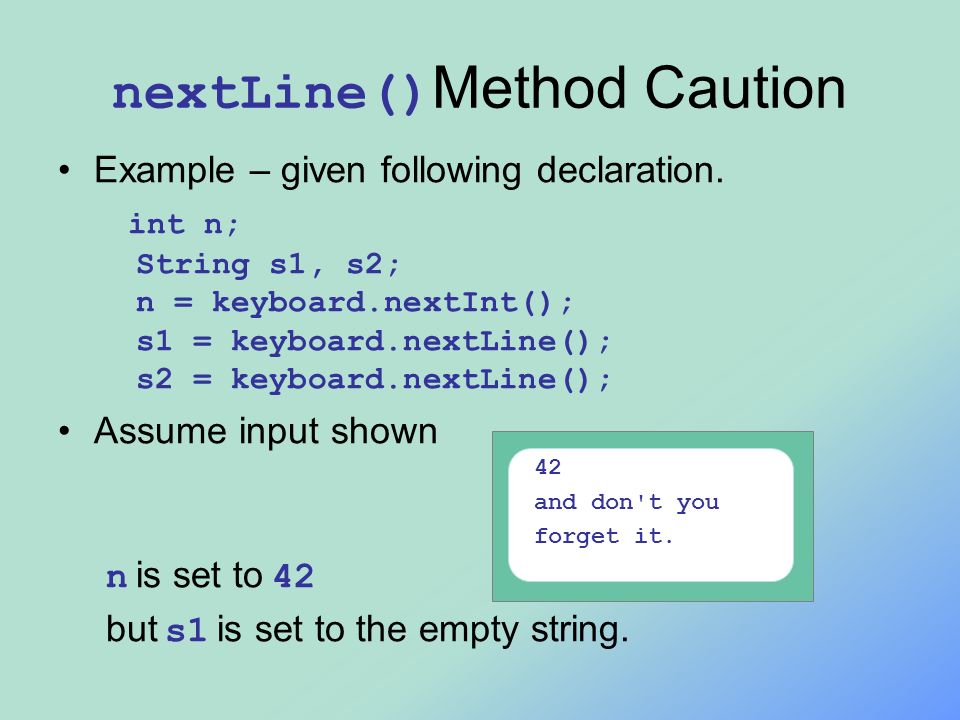 nextLine() Method Caution

• Example – given following declaration.

int n;
String s1, s2;
n = keyboard.nextInt();
s1 = keyboard.nextLine();
s2 = keyboard.nextLine();

• Assume input shown

42
and don't you
forget it.

n is set to 42

but s1 is set to the empty string.